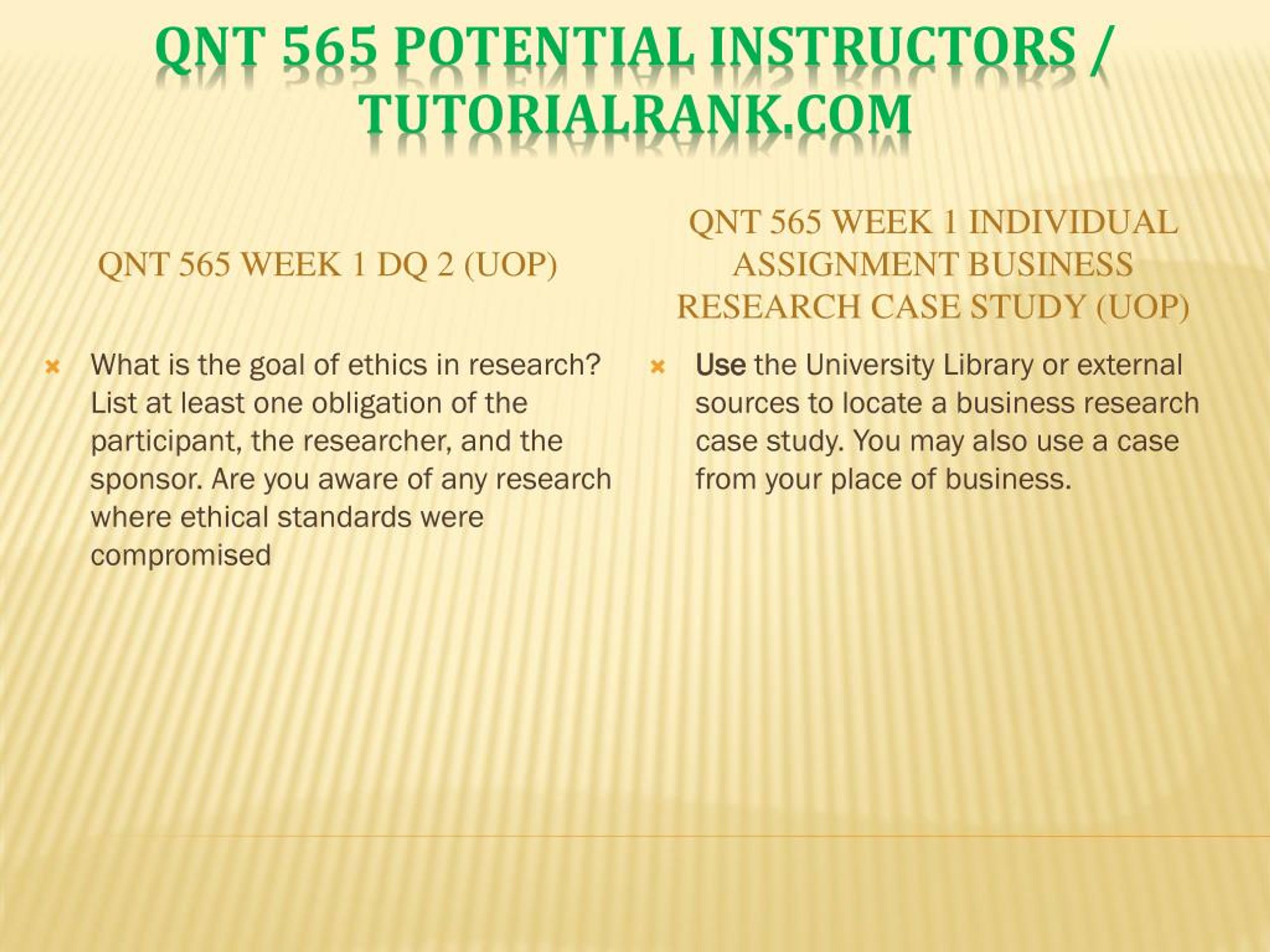 QNT 565 POTENTIAL INSTRUCTORS / TUTORIALRANK.COM

QNT 565 WEEK 1 DQ 2 (UOP)

What is the goal of ethics in research? List at least one obligation of the participant, the researcher, and the sponsor. Are you aware of any research where ethical standards were compromised

QNT 565 WEEK 1 INDIVIDUAL ASSIGNMENT BUSINESS RESEARCH CASE STUDY (UOP)

Use the University Library or external sources to locate a business research case study. You may also use a case from your place of business.